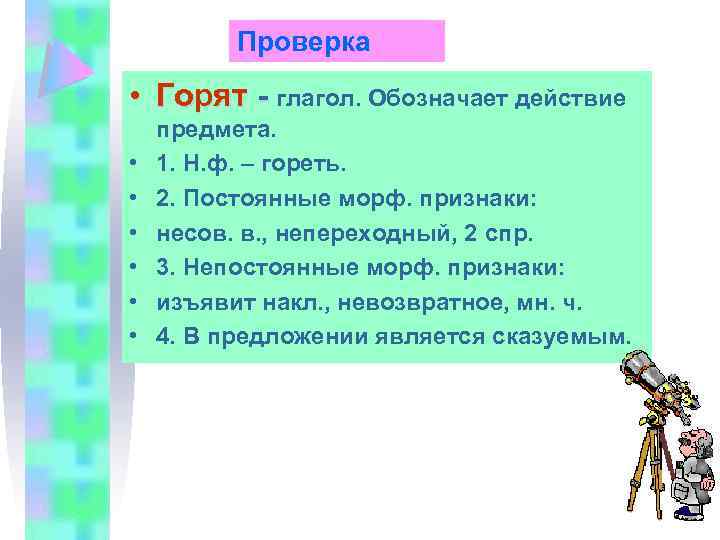 Проверка

• Горят - глагол. Обозначает действие предмета.
• 1. Н.ф. – гореть.
• 2. Постоянные морф. признаки:
• несов. в., непереходный, 2 спр.
• 3. Непостоянные морф. признаки:
• изъявит накл., невозвратное, мн. ч.
• 4. В предложении является сказуемым.